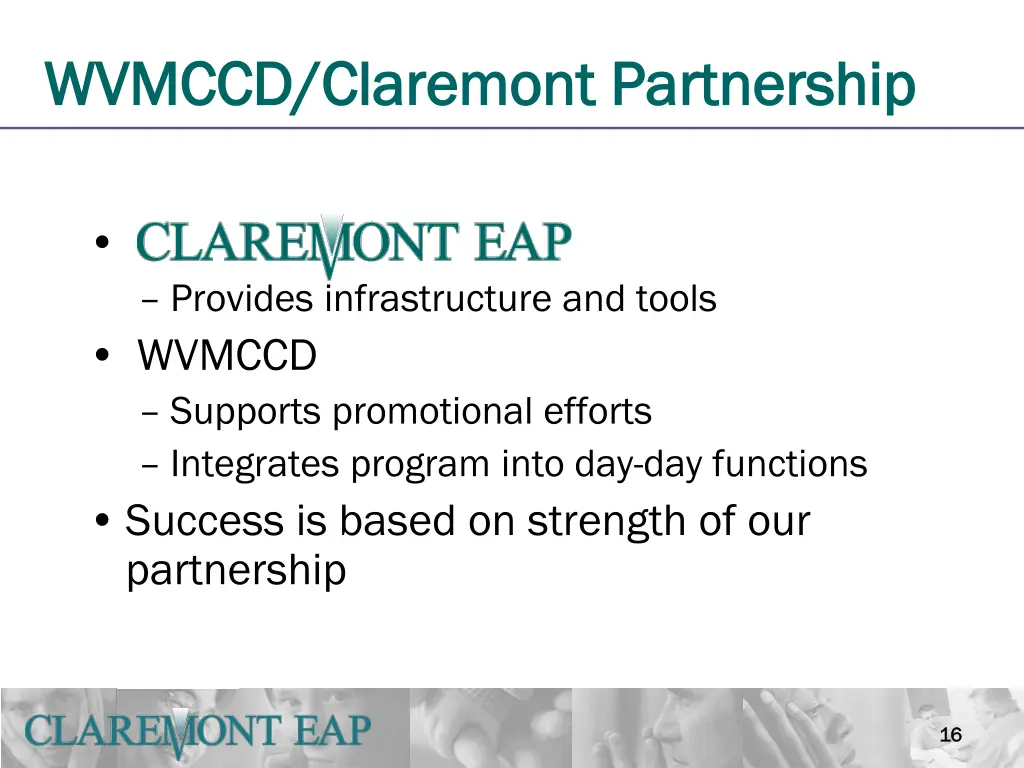 WVMCCD/Claremont Partnership

• CLAREMONT EAP
– Provides infrastructure and tools
• WVMCCD
– Supports promotional efforts
– Integrates program into day-day functions
• Success is based on strength of our partnership

CLAREMONT EAP

16